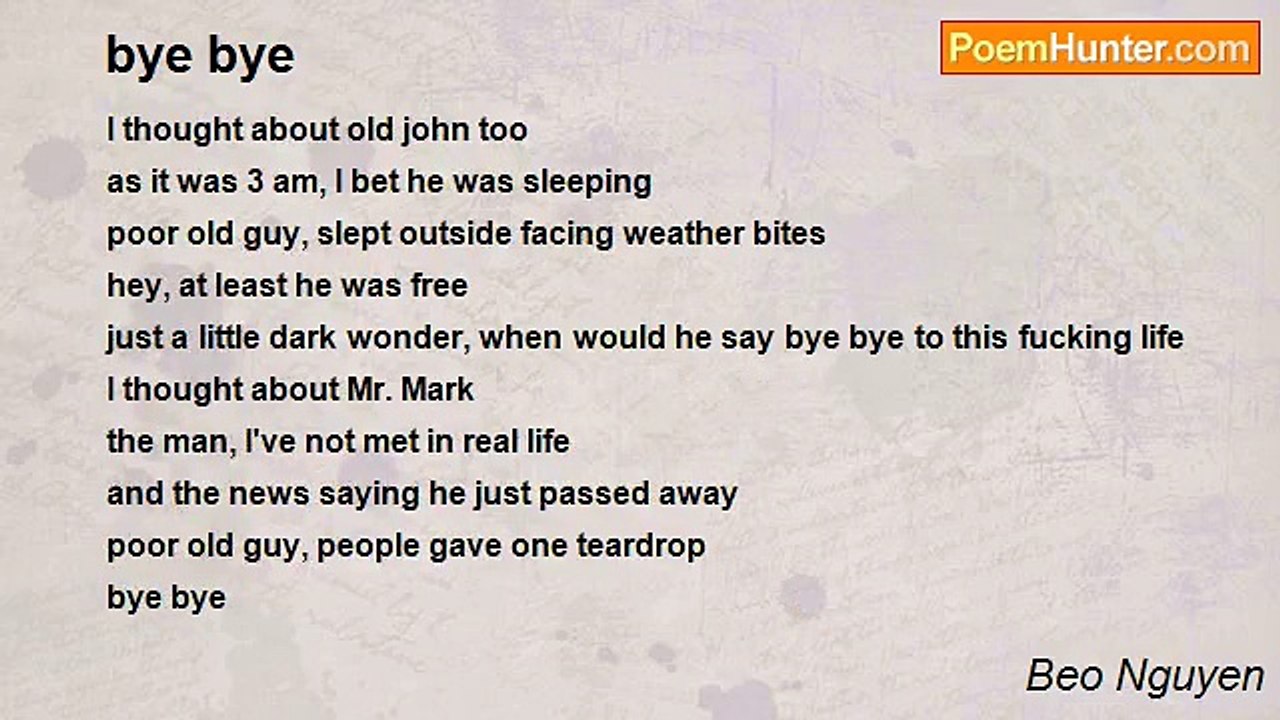 bye bye

PoemHunter.com

I thought about old john too
as it was 3 am, I bet he was sleeping
poor old guy, slept outside facing weather bites
hey, at least he was free
just a little dark wonder, when would he say bye bye to this fucking life
I thought about Mr. Mark
the man, I've not met in real life
and the news saying he just passed away
poor old guy, people gave one teardrop
bye bye

Beo Nguyen